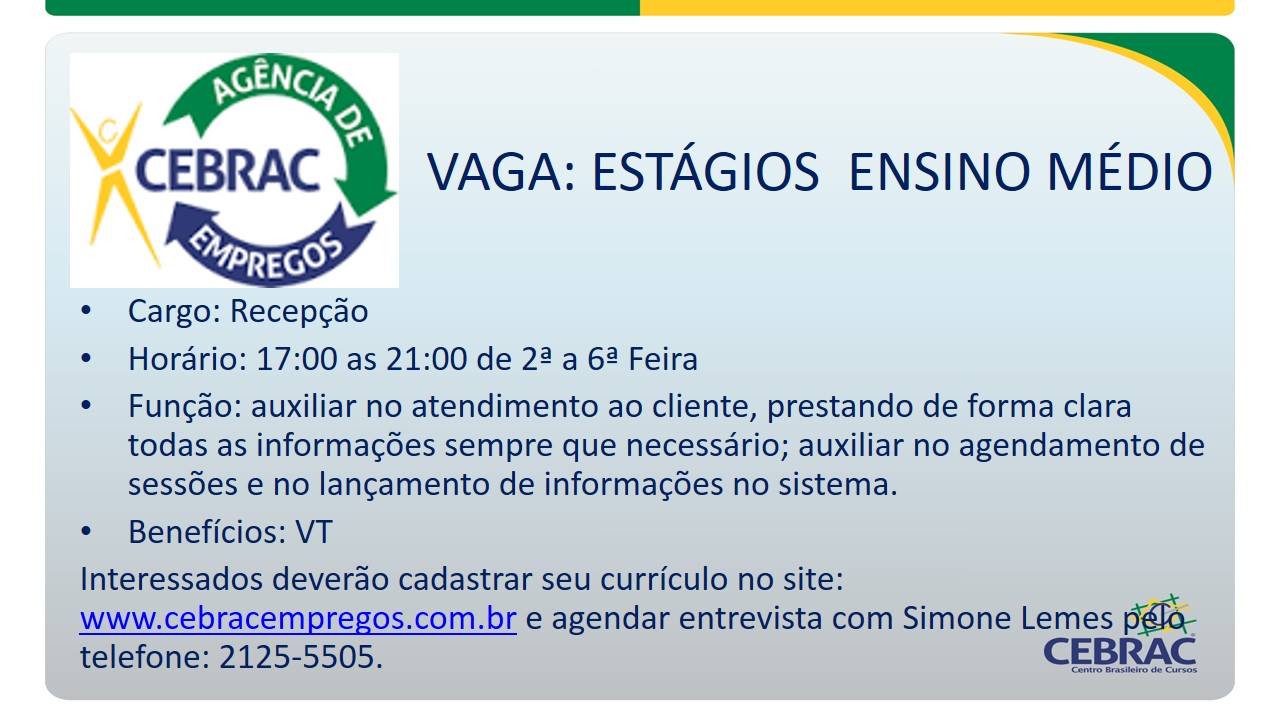 AGÊNCIA DE
CEBRAC
EMPREGOS

VAGA: ESTÁGIOS  ENSINO MÉDIO

• Cargo: Recepção
• Horário: 17:00 as 21:00 de 2ª a 6ª Feira
• Função: auxiliar no atendimento ao cliente, prestando de forma clara todas as informações sempre que necessário; auxiliar no agendamento de sessões e no lançamento de informações no sistema.
• Benefícios: VT

Interessados deverão cadastrar seu currículo no site: www.cebracempregos.com.br e agendar entrevista com Simone Lemes pelo telefone: 2125-5505.

CEBRAC
Centro Brasileiro de Cursos